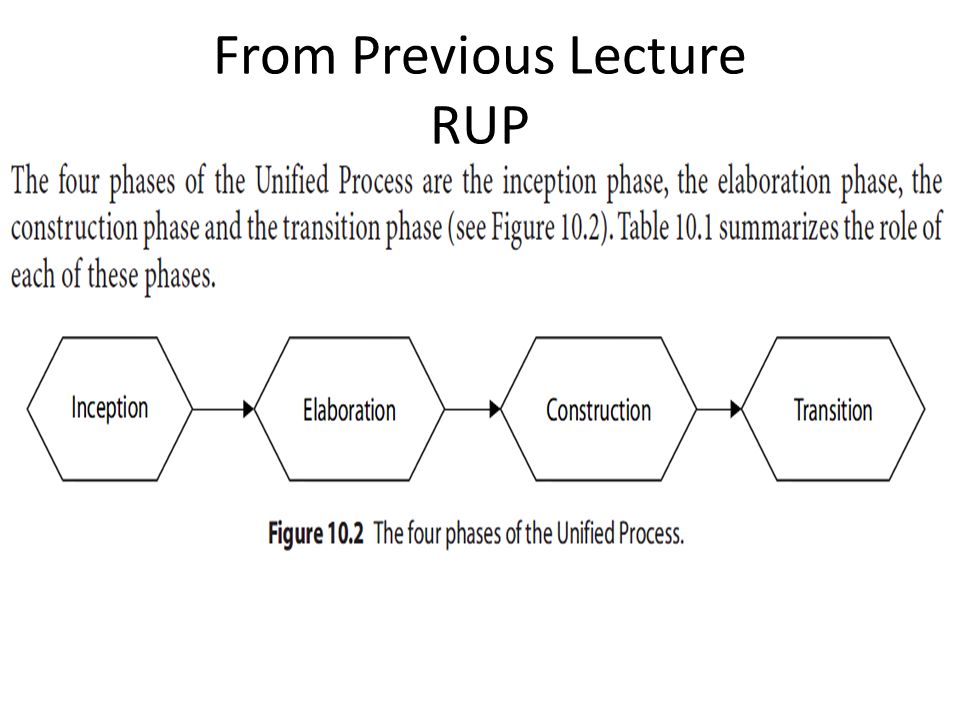 From Previous Lecture
RUP

The four phases of the Unified Process are the inception phase, the elaboration phase, the construction phase and the transition phase (see Figure 10.2). Table 10.1 summarizes the role of each of these phases.

Inception
Elaboration
Construction
Transition

Figure 10.2 The four phases of the Unified Process.